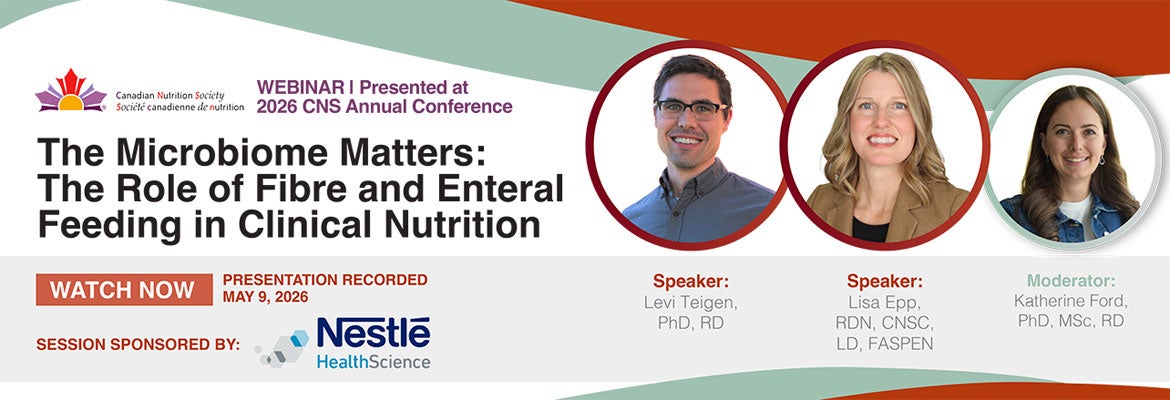 Canadian Nutrition Society
Société canadienne de nutrition

WEBINAR | Presented at
2026 CNS Annual Conference

The Microbiome Matters:
The Role of Fibre and Enteral
Feeding in Clinical Nutrition

WATCH NOW

PRESENTATION RECORDED
MAY 9, 2026

SESSION SPONSORED BY:

Nestlé
HealthScience

Speaker:
Levi Teigen,
PhD, RD

Speaker:
Lisa Epp,
RDN, CNSC,
LD, FASPEN

Moderator:
Katherine Ford,
PhD, MSc, RD